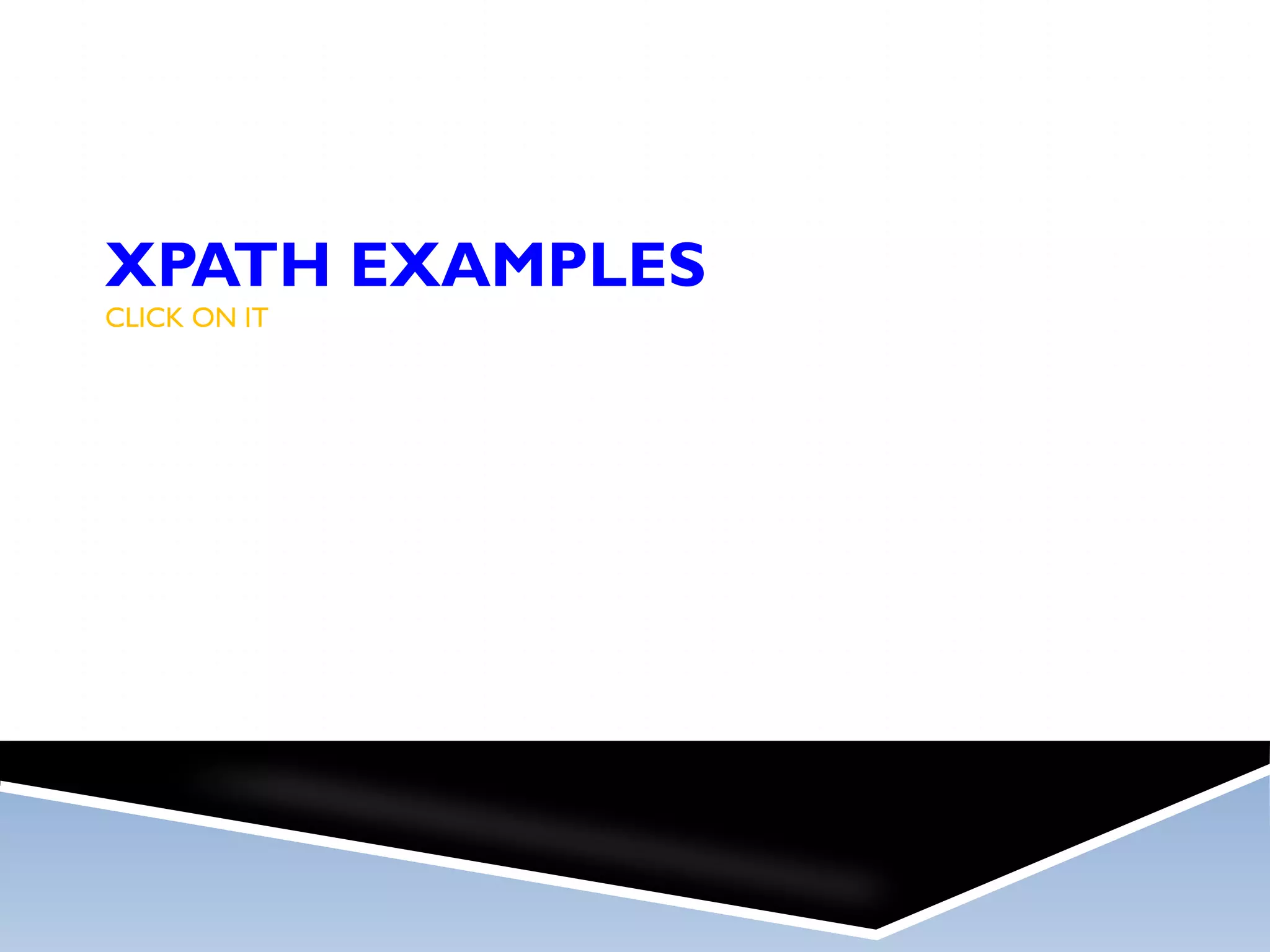 XPATH EXAMPLES
CLICK ON IT